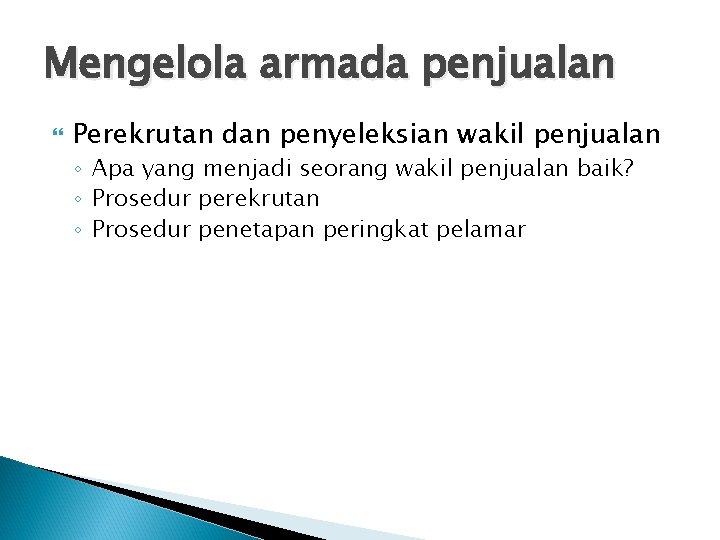 Mengelola armada penjualan

Perekrutan dan penyeleksian wakil penjualan
◦ Apa yang menjadi seorang wakil penjualan baik?
◦ Prosedur perekrutan
◦ Prosedur penetapan peringkat pelamar